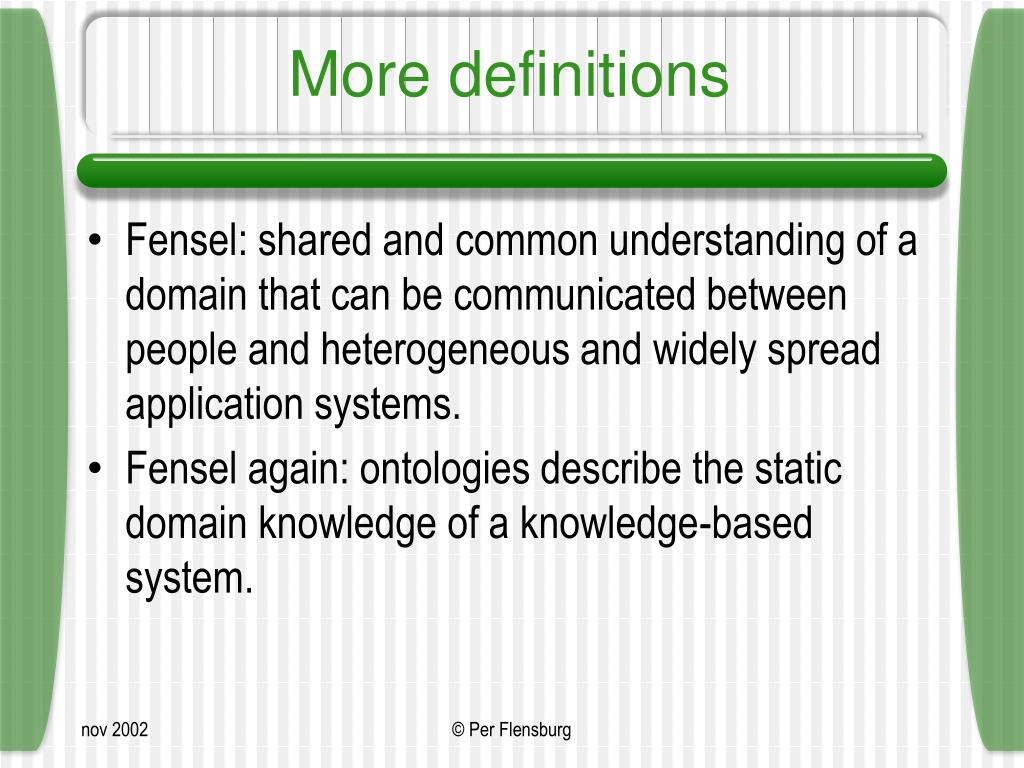 More definitions

• Fensel: shared and common understanding of a domain that can be communicated between people and heterogeneous and widely spread application systems.
• Fensel again: ontologies describe the static domain knowledge of a knowledge-based system.

nov 2002

© Per Flensburg